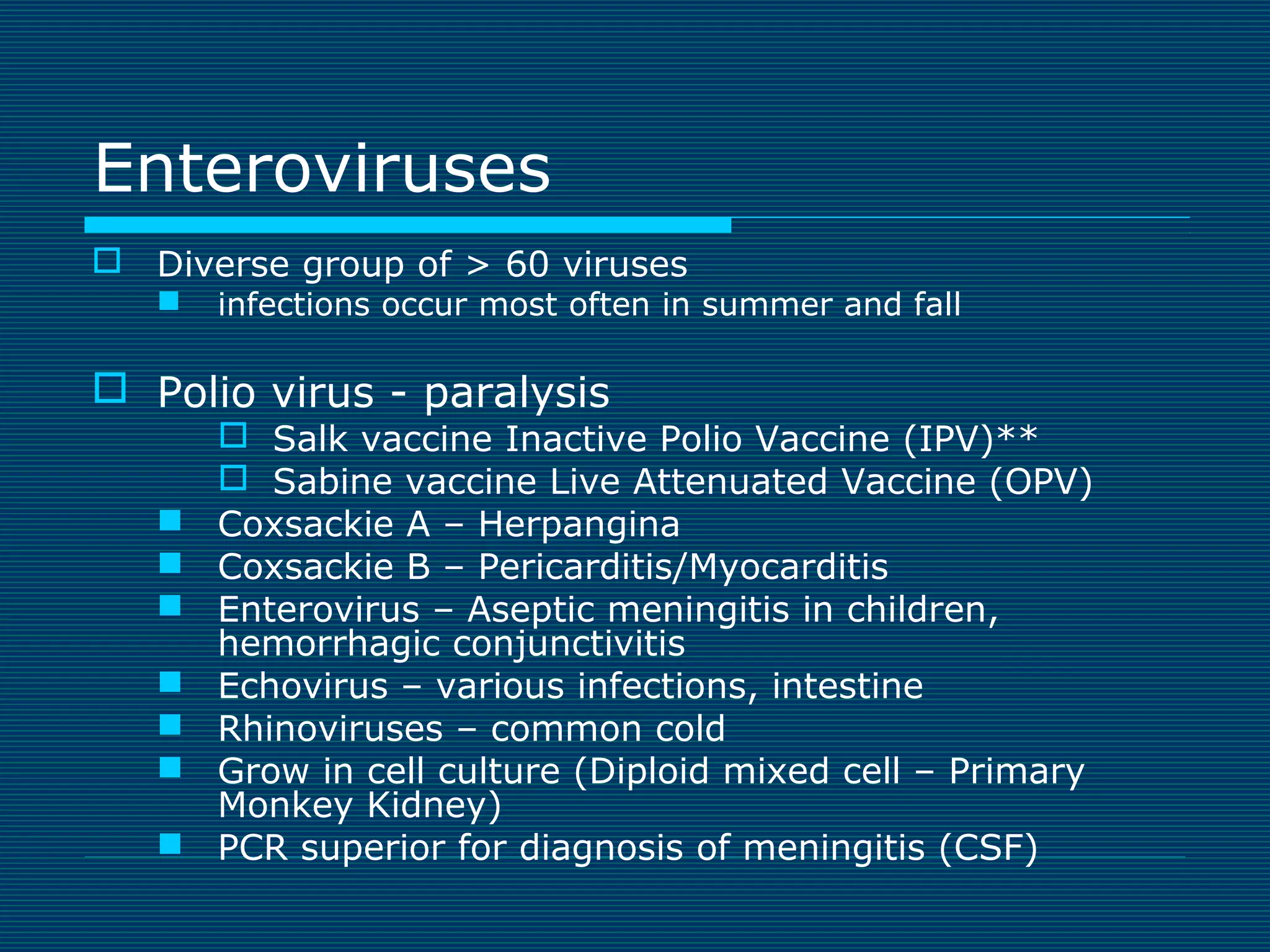 Enteroviruses

Diverse group of > 60 viruses

infections occur most often in summer and fall

Polio virus - paralysis

Salk vaccine Inactive Polio Vaccine (IPV)**

Sabine vaccine Live Attenuated Vaccine (OPV)

Coxsackie A – Herpangina

Coxsackie B – Pericarditis/Myocarditis

Enterovirus – Aseptic meningitis in children, hemorrhagic conjunctivitis

Echovirus – various infections, intestine

Rhinoviruses – common cold

Grow in cell culture (Diploid mixed cell – Primary Monkey Kidney)

PCR superior for diagnosis of meningitis (CSF)